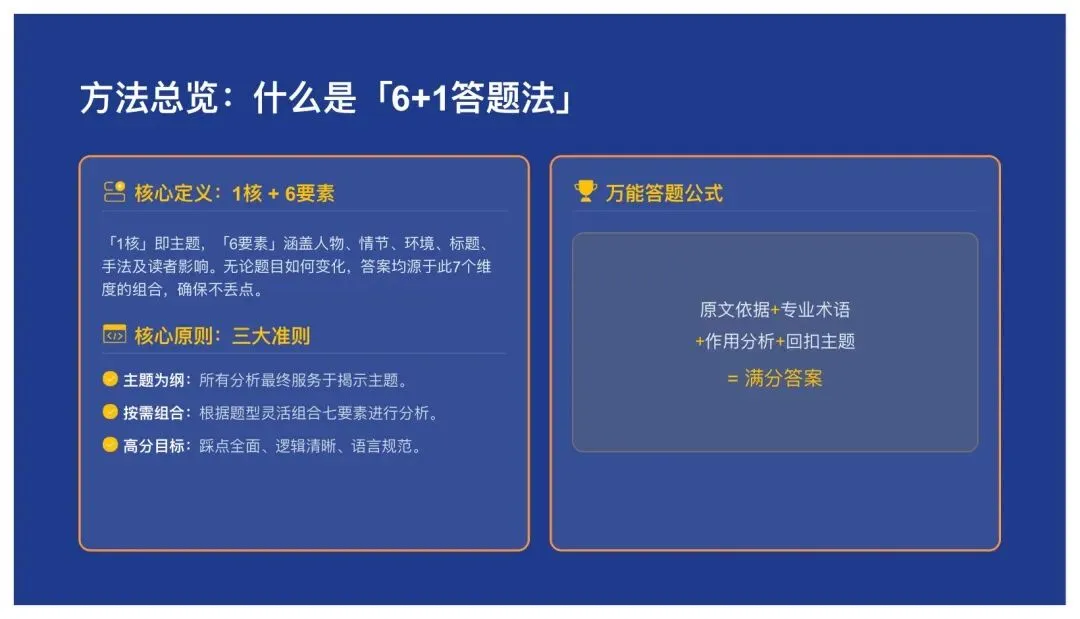 方法总览：什么是「6+1答题法」

核心定义：1核 + 6要素

「1核」即主题，「6要素」涵盖人物、情节、环境、标题、手法及读者影响。无论题目如何变化，答案均源于此7个维度的组合，确保不丢点。

核心原则：三大准则

主题为纲：所有分析最终服务于揭示主题。

按需组合：根据题型灵活组合七要素进行分析。

高分目标：踩点全面、逻辑清晰、语言规范。

万能答题公式

原文依据+专业术语
+作用分析+回扣主题
= 满分答案